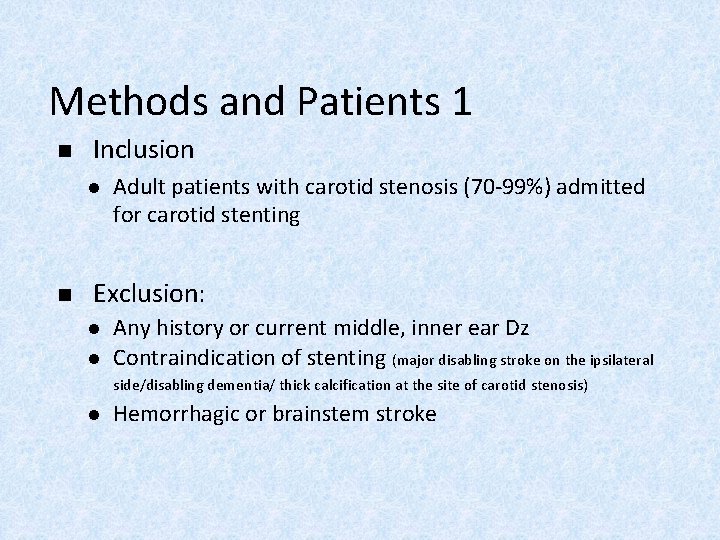 Methods and Patients 1

■ Inclusion

● Adult patients with carotid stenosis (70-99%) admitted for carotid stenting

■ Exclusion:

● Any history or current middle, inner ear Dz
● Contraindication of stenting (major disabling stroke on the ipsilateral side/disabling dementia/ thick calcification at the site of carotid stenosis)
● Hemorrhagic or brainstem stroke